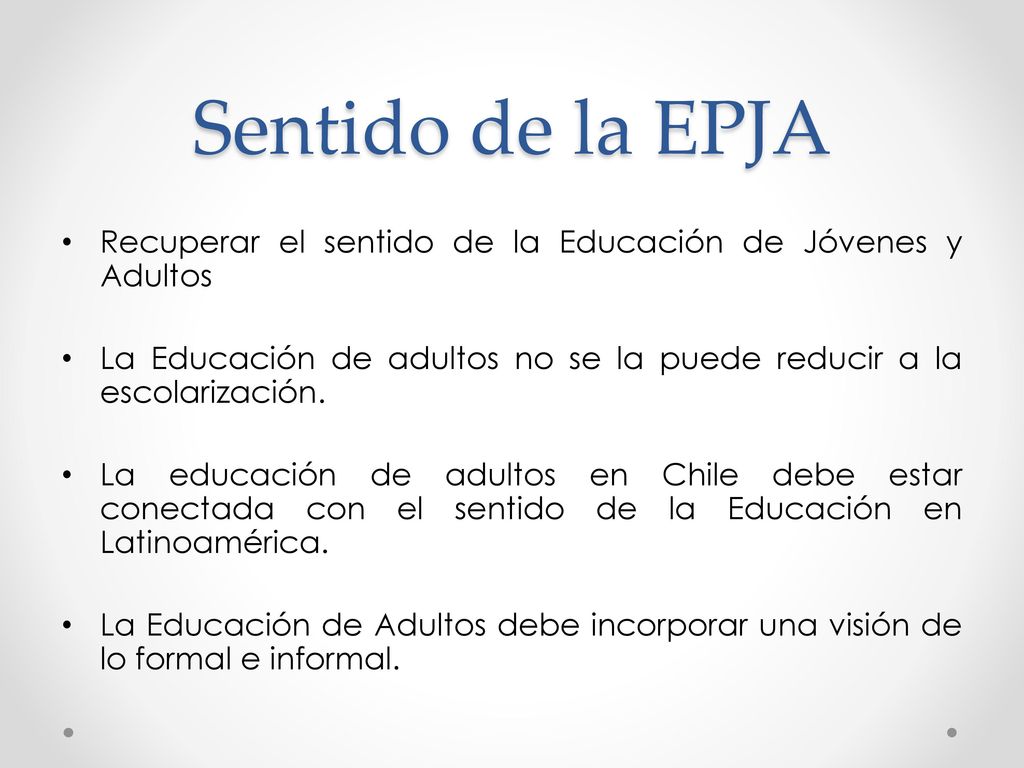 Sentido de la EPJA

• Recuperar el sentido de la Educación de Jóvenes y Adultos

• La Educación de adultos no se la puede reducir a la escolarización.

• La educación de adultos en Chile debe estar conectada con el sentido de la Educación en Latinoamérica.

• La Educación de Adultos debe incorporar una visión de lo formal e informal.